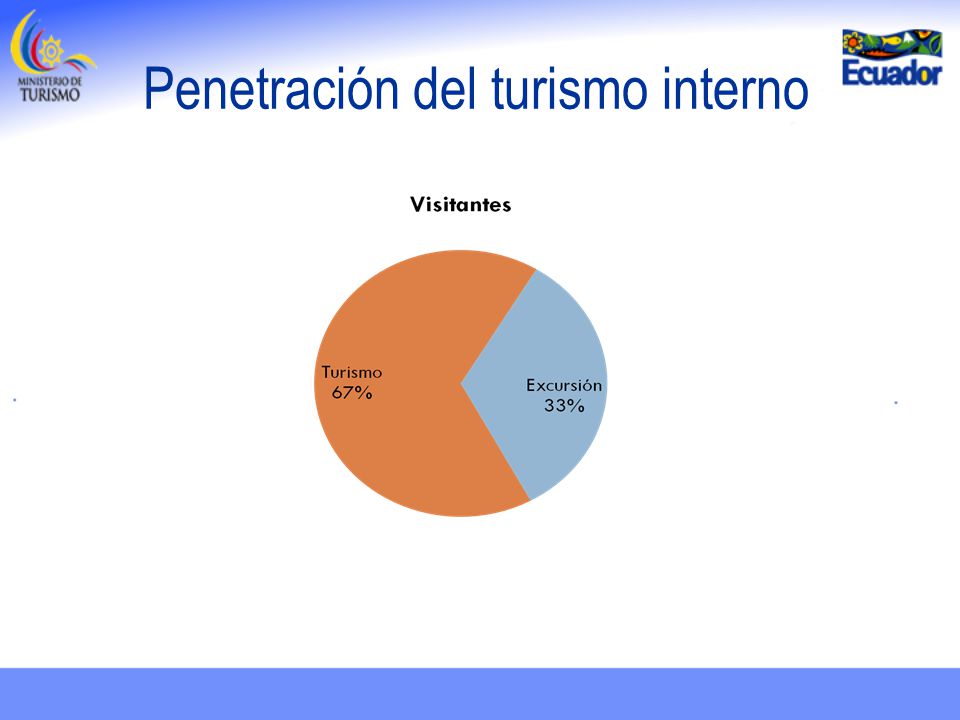 MINISTERIO DE TURISMO

Penetración del turismo interno

Ecuador

Visitantes

Turismo 67%

Excursión 33%